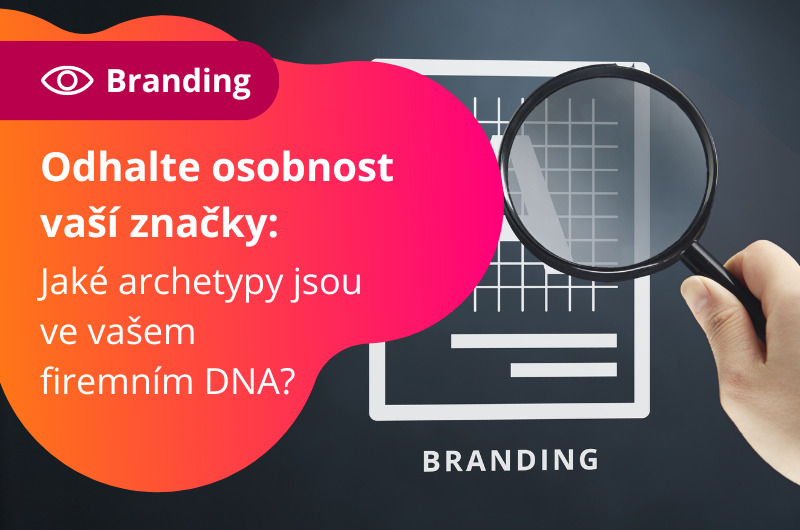 Branding

Odhalte osobnost vaší značky:
Jaké archetypy jsou ve vašem firemním DNA?

BRANDING